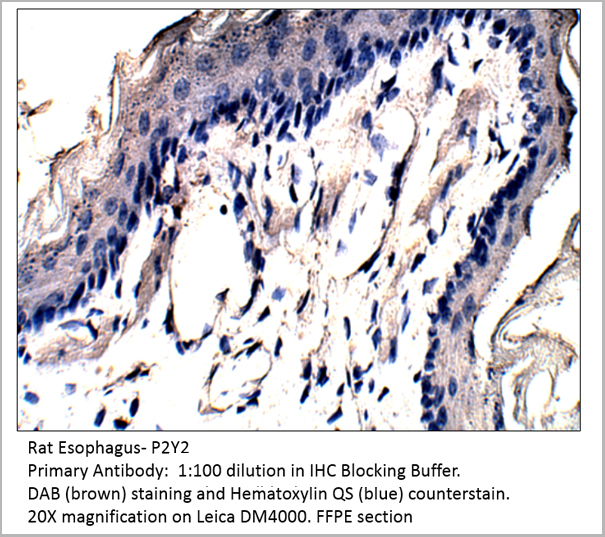 Rat Esophagus- P2Y2
Primary Antibody: 1:100 dilution in IHC Blocking Buffer.
DAB (brown) staining and Hematoxylin QS (blue) counterstain.
20X magnification on Leica DM4000. FFPE section